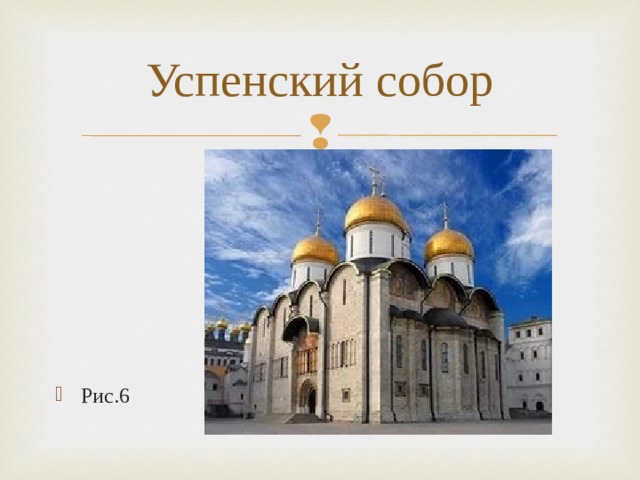 Успенский собор

Рис.6